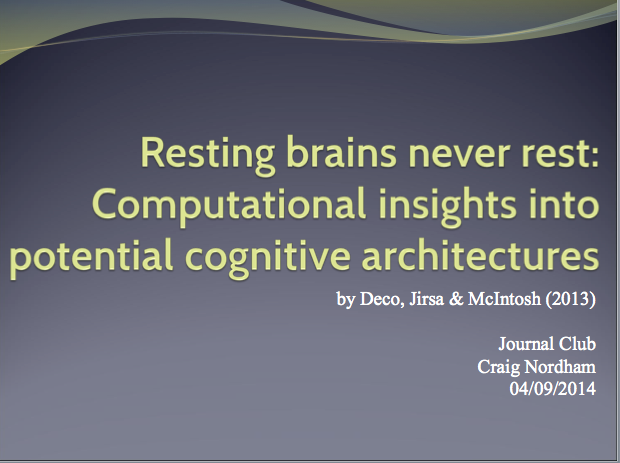 Resting brains never rest: Computational insights into potential cognitive architectures

by Deco, Jirsa & McIntosh (2013)

Journal Club
Craig Nordham
04/09/2014